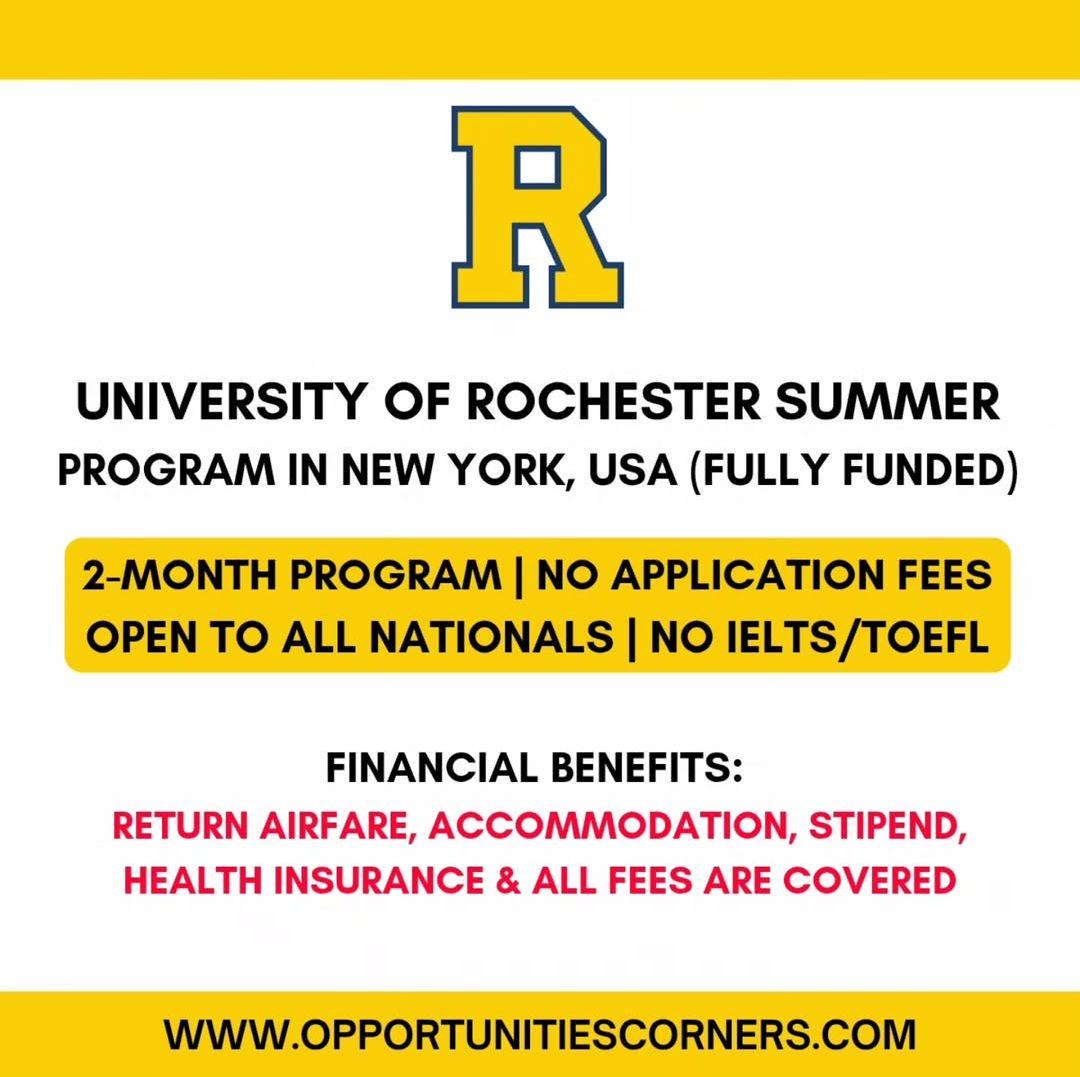 R

UNIVERSITY OF ROCHESTER SUMMER PROGRAM IN NEW YORK, USA (FULLY FUNDED)

2-MONTH PROGRAM | NO APPLICATION FEES
OPEN TO ALL NATIONALS | NO IELTS/TOEFL

FINANCIAL BENEFITS:
RETURN AIRFARE, ACCOMMODATION, STIPEND, HEALTH INSURANCE & ALL FEES ARE COVERED

WWW.OPPORTUNITIESCORNERS.COM